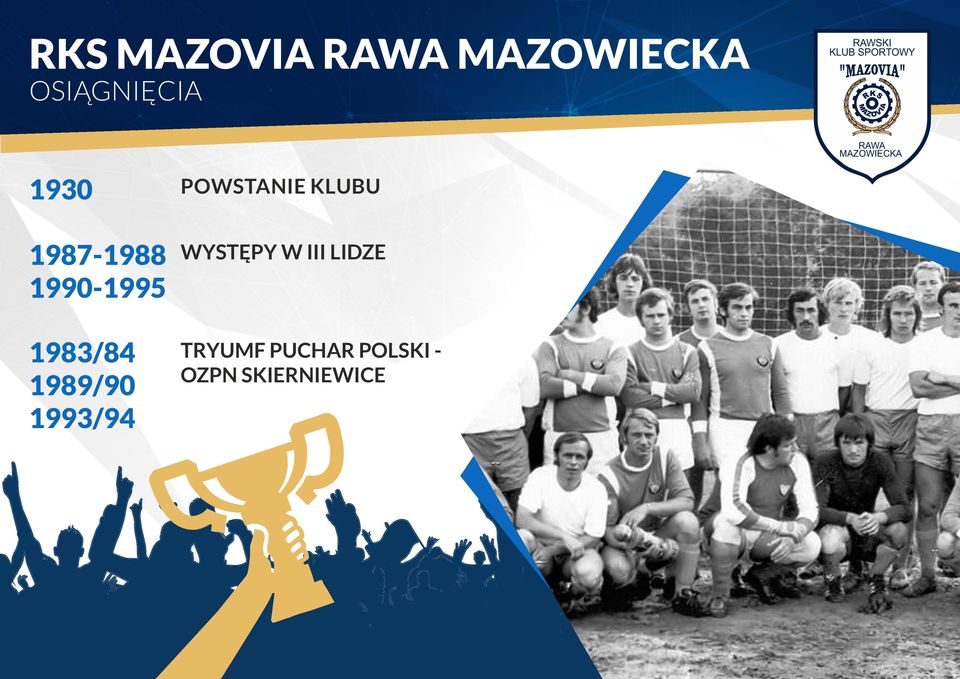 RKS MAZOVIA RAWA MAZOWIECKA
OSIĄGNIĘCIA

RAWSKI KLUB SPORTOWY "MAZOVIA" RKS MAZOVIA RAWA MAZOWIECKA

1930 POWSTANIE KLUBU

1987-1988
1990-1995
WYSTĘPY W III LIDZE

1983/84
1989/90
1993/94
TRYUMF PUCHAR POLSKI - OZPN SKIERNIEWICE